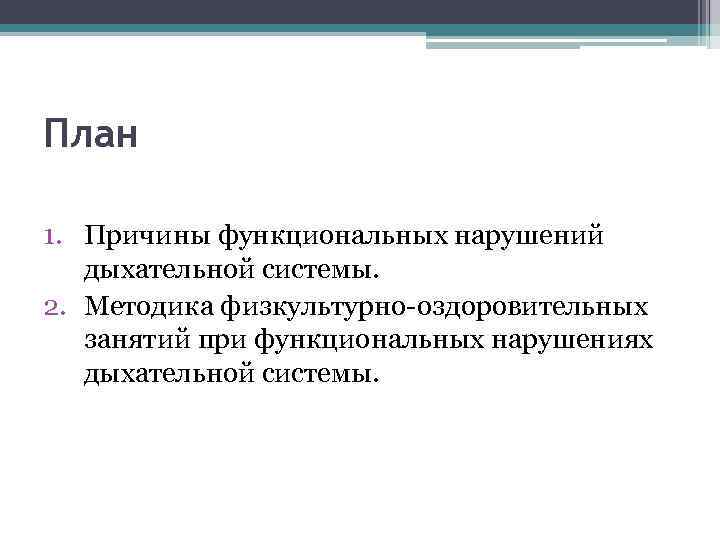 План

1. Причины функциональных нарушений дыхательной системы.
2. Методика физкультурно-оздоровительных занятий при функциональных нарушениях дыхательной системы.